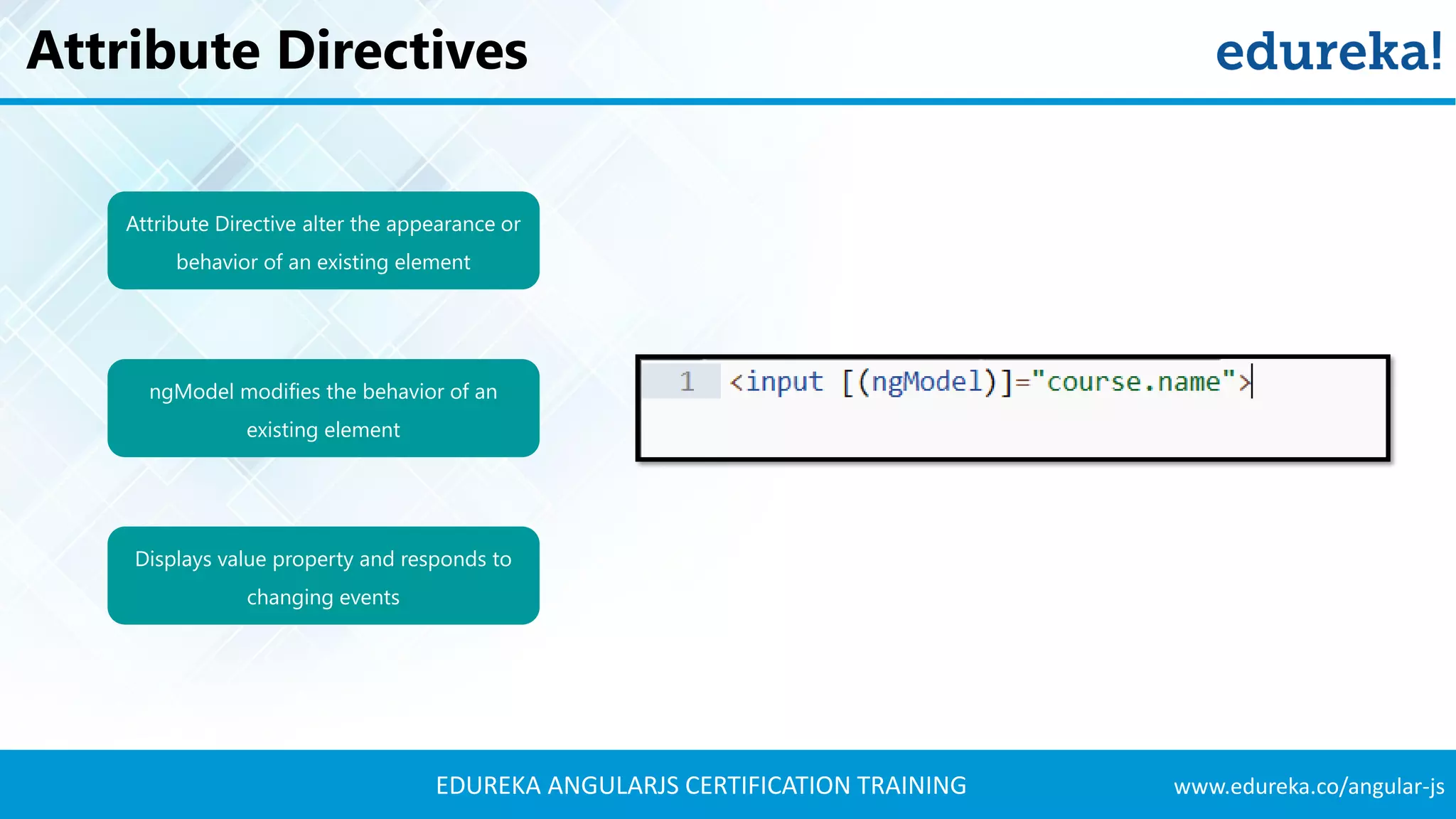 Attribute Directives

edureka!

Attribute Directive alter the appearance or behavior of an existing element

ngModel modifies the behavior of an existing element

Displays value property and responds to changing events

1 <input [(ngModel)]="course.name">

EDUREKA ANGULARJS CERTIFICATION TRAINING

www.edureka.co/angular-js